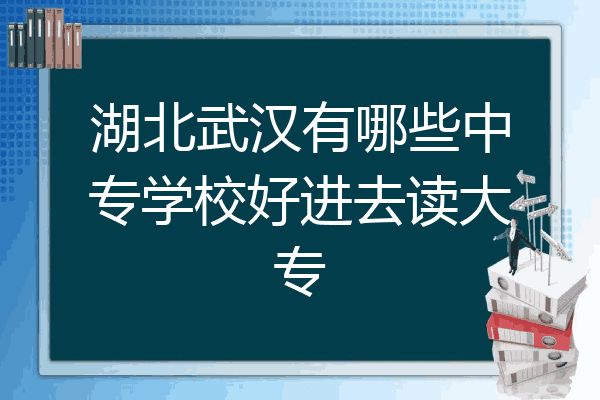 湖北武汉有哪些中专学校好进去读大专